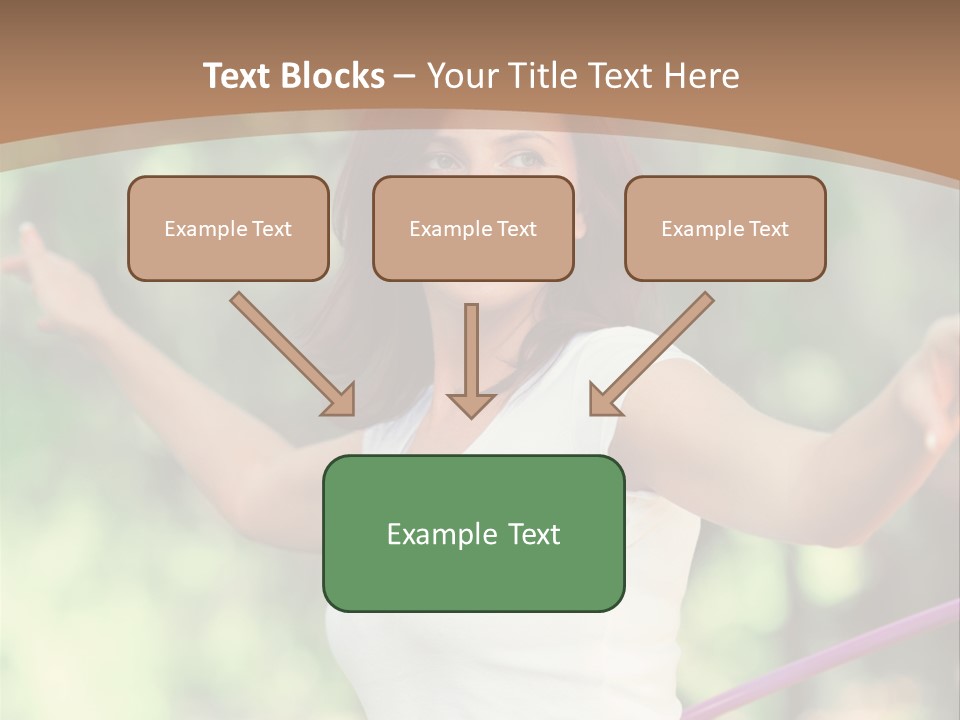 Text Blocks – Your Title Text Here

Example Text

Example Text

Example Text

Example Text